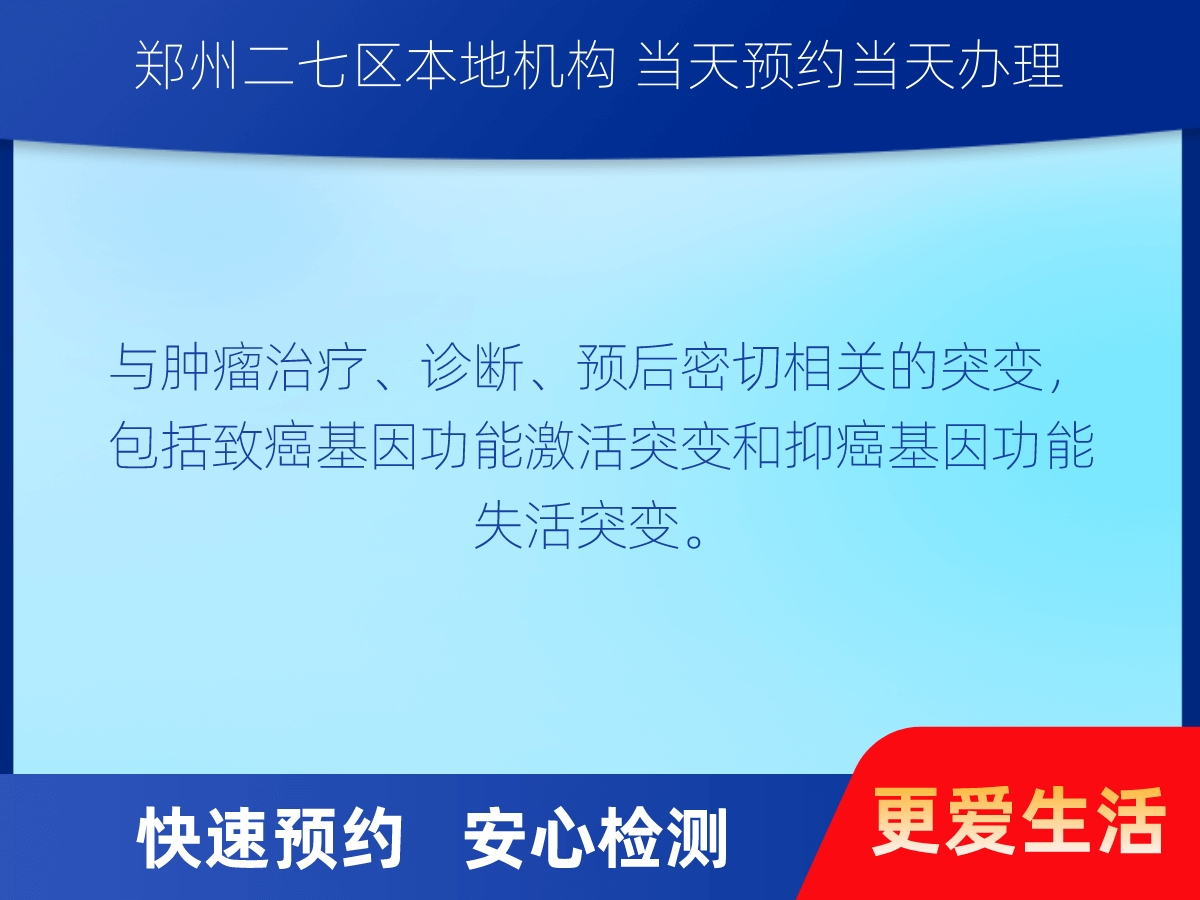 郑州二七区本地机构 当天预约当天办理

与肿瘤治疗、诊断、预后密切相关的突变，包括致癌基因功能激活突变和抑癌基因功能失活突变。

快速预约 安心检测

更爱生活